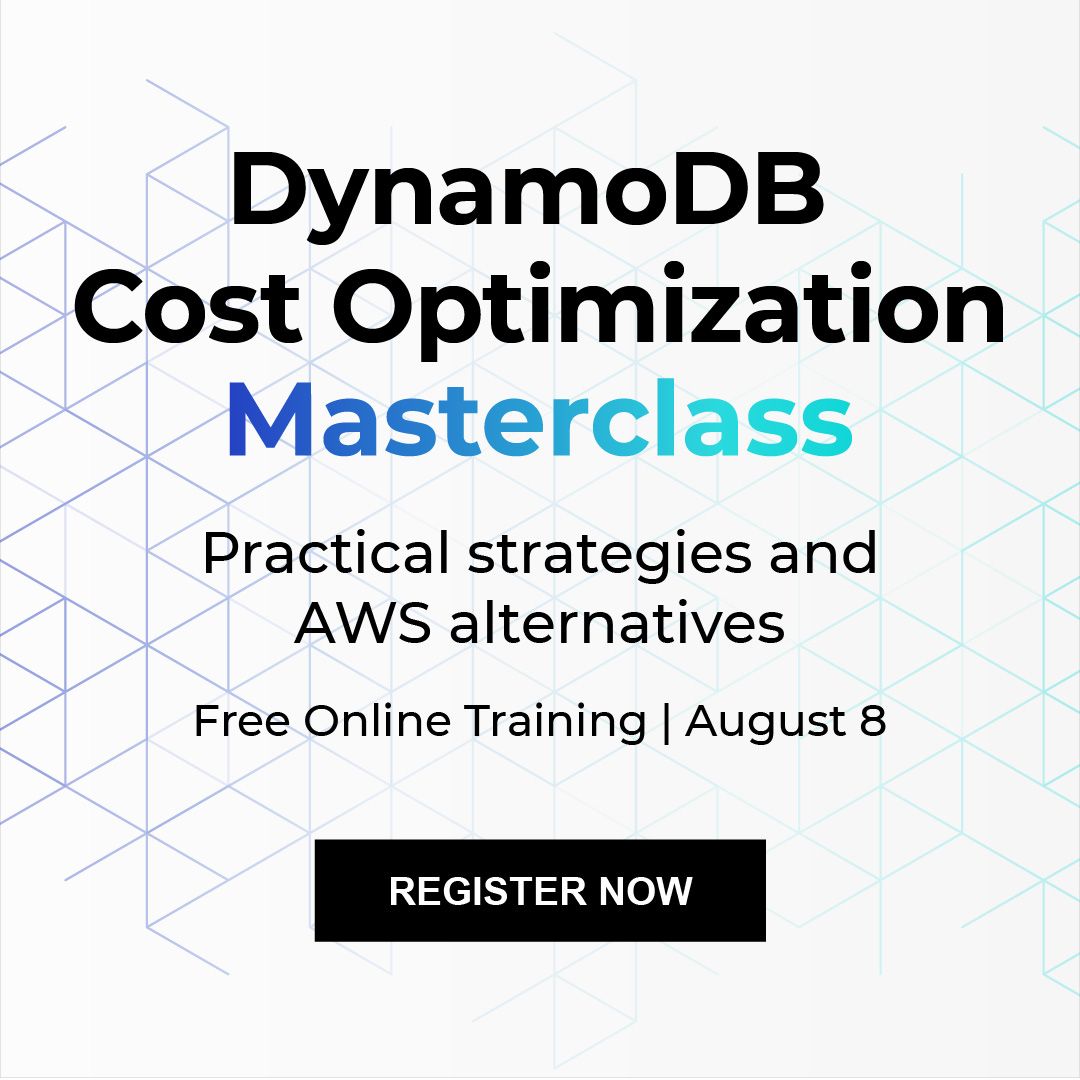 DynamoDB
Cost Optimization
Masterclass

Practical strategies and AWS alternatives

Free Online Training | August 8

REGISTER NOW